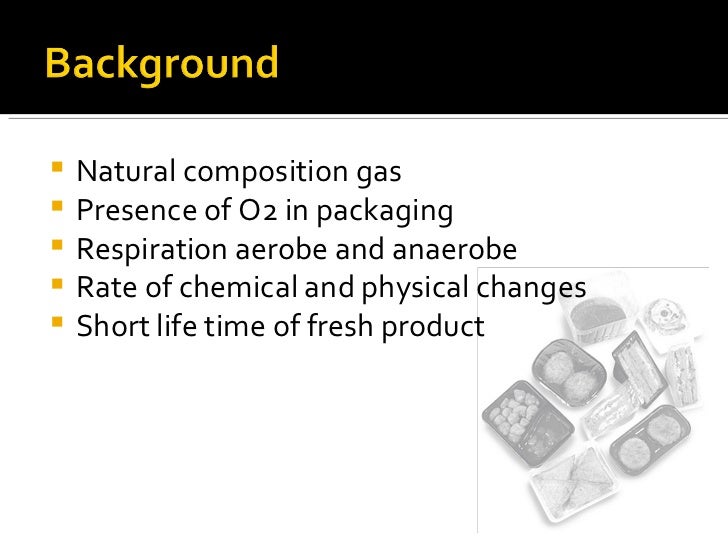 Background

- Natural composition gas
- Presence of O2 in packaging
- Respiration aerobe and anaerobe
- Rate of chemical and physical changes
- Short life time of fresh product